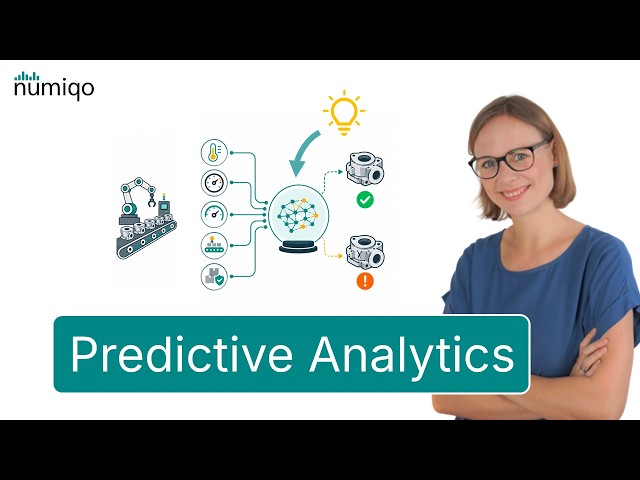 numiqo

Predictive Analytics